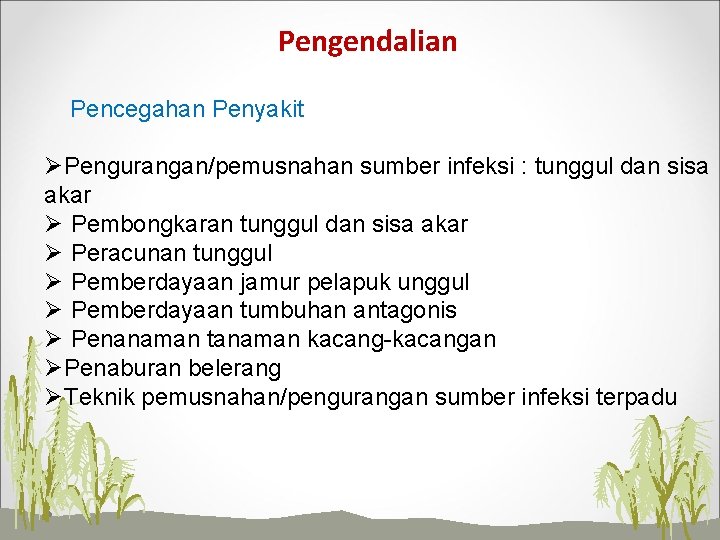 Pengendalian

Pencegahan Penyakit

➢Pengurangan/pemusnahan sumber infeksi : tunggul dan sisa akar
➢ Pembongkaran tunggul dan sisa akar
➢ Peracunan tunggul
➢ Pemberdayaan jamur pelapuk unggul
➢ Pemberdayaan tumbuhan antagonis
➢ Penanaman tanaman kacang-kacangan
➢Penaburan belerang
➢Teknik pemusnahan/pengurangan sumber infeksi terpadu